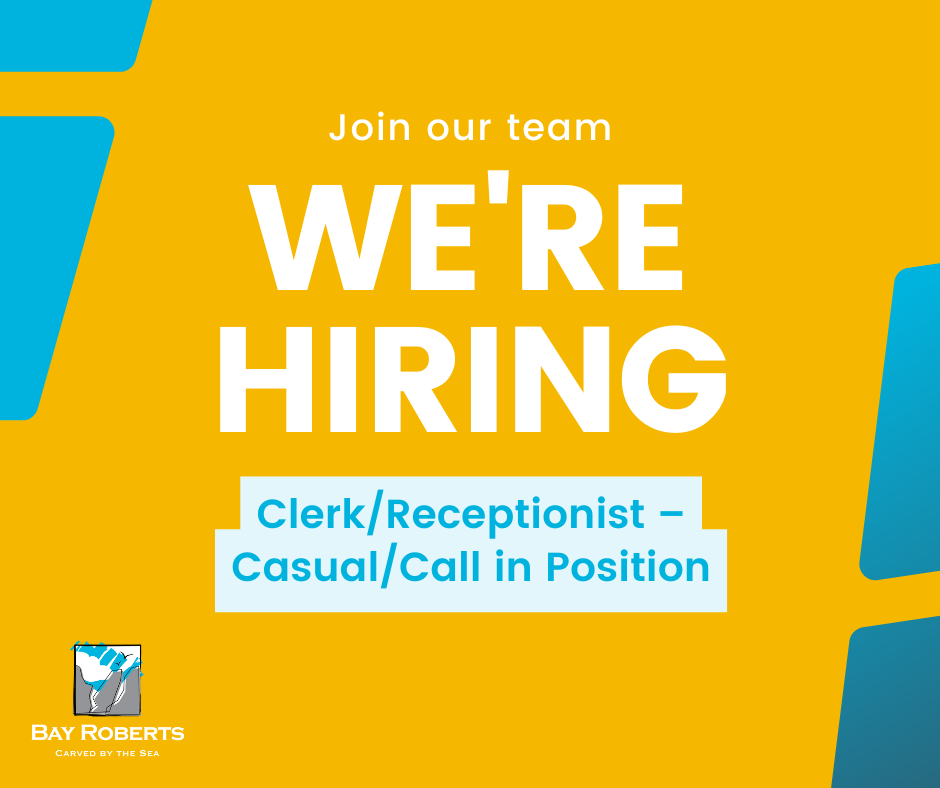 Join our team

WE'RE HIRING

Clerk/Receptionist – Casual/Call in Position

BAY ROBERTS
CARVED BY THE SEA